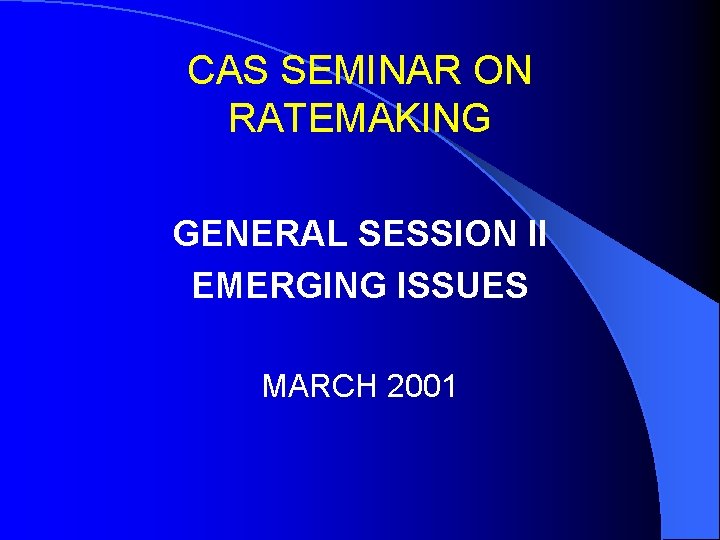 CAS SEMINAR ON RATEMAKING

GENERAL SESSION II
EMERGING ISSUES

MARCH 2001